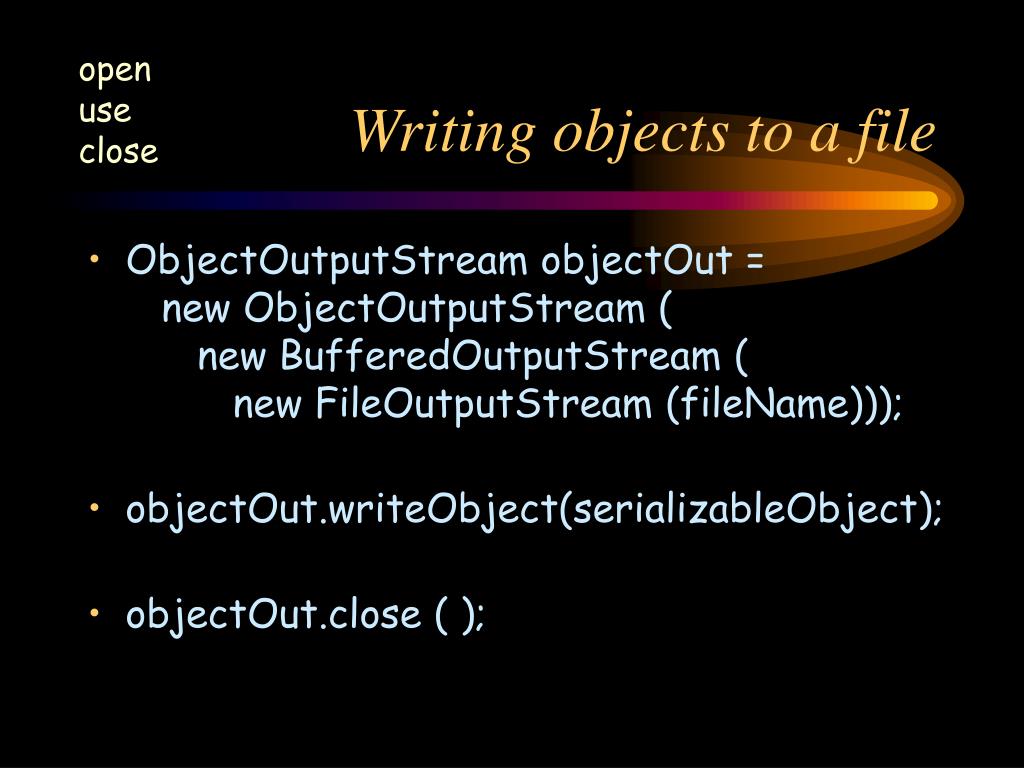 open
use
close

Writing objects to a file

• ObjectOutputStream objectOut =
new ObjectOutputStream (
new BufferedOutputStream (
new FileOutputStream (fileName)));

• objectOut.writeObject(serializableObject);

• objectOut.close ( );